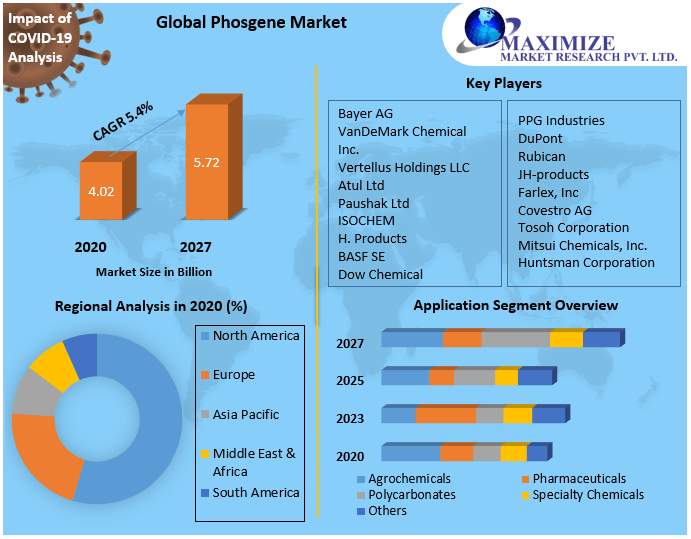 Impact of COVID-19 Analysis

Global Phosgene Market

MAXIMIZE
MARKET RESEARCH PVT. LTD.

CAGR 5.4%

4.02

5.72

2020

2027

Market Size in Billion

Key Players

Bayer AG
VanDeMark Chemical Inc.
Vertellus Holdings LLC
Atul Ltd
Paushak Ltd
ISOCHEM
H. Products
BASF SE
Dow Chemical

PPG Industries
DuPont
Rubican
JH-products
Farlex, Inc
Covestro AG
Tosoh Corporation
Mitsui Chemicals, Inc.
Huntsman Corporation

Regional Analysis in 2020 (%)

North America
Europe
Asia Pacific
Middle East & Africa
South America

Application Segment Overview

2027
2025
2023
2020

Agrochemicals
Pharmaceuticals
Polycarbonates
Specialty Chemicals
Others